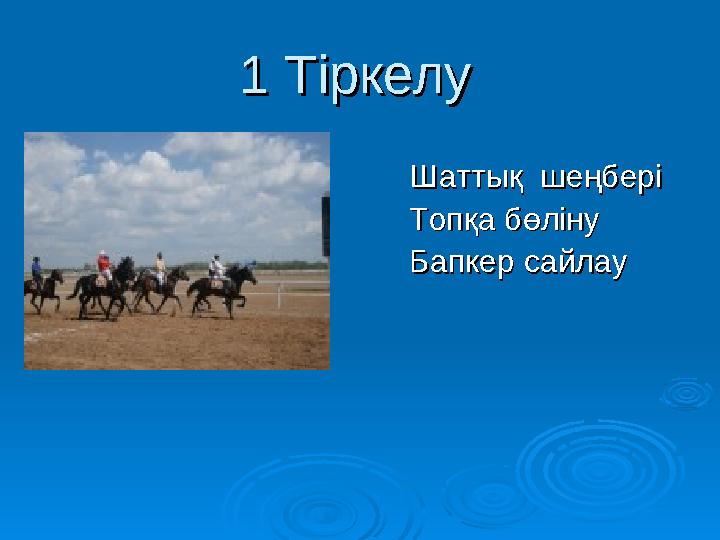 1 Тіркелу

Шаттық шеңбері
Топқа бөліну
Бапкер сайлау